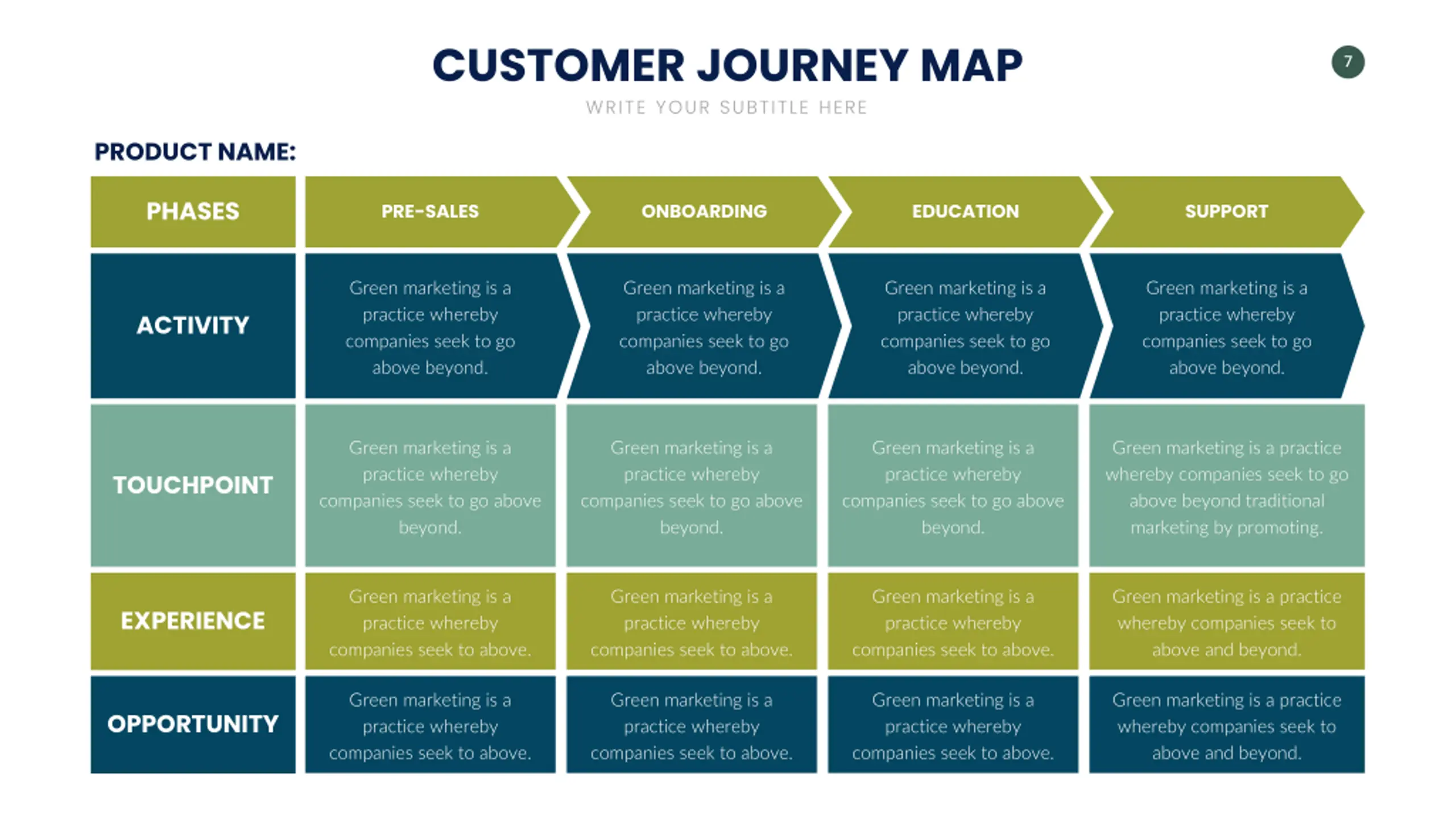 CUSTOMER JOURNEY MAP

7

WRITE YOUR SUBTITLE HERE

PRODUCT NAME:

| PHASES | PRE-SALES | ONBOARDING | EDUCATION | SUPPORT |
|---|---|---|---|---|
| ACTIVITY | Green marketing is a practice whereby companies seek to go above beyond. | Green marketing is a practice whereby companies seek to go above beyond. | Green marketing is a practice whereby companies seek to go above beyond. | Green marketing is a practice whereby companies seek to go above beyond. |
| TOUCHPOINT | Green marketing is a practice whereby companies seek to go above beyond. | Green marketing is a practice whereby companies seek to go above beyond. | Green marketing is a practice whereby companies seek to go above beyond. | Green marketing is a practice whereby companies seek to go above beyond traditional marketing by promoting. |
| EXPERIENCE | Green marketing is a practice whereby companies seek to above. | Green marketing is a practice whereby companies seek to above. | Green marketing is a practice whereby companies seek to above. | Green marketing is a practice whereby companies seek to above and beyond. |
| OPPORTUNITY | Green marketing is a practice whereby companies seek to above. | Green marketing is a practice whereby companies seek to above. | Green marketing is a practice whereby companies seek to above. | Green marketing is a practice whereby companies seek to above and beyond. |